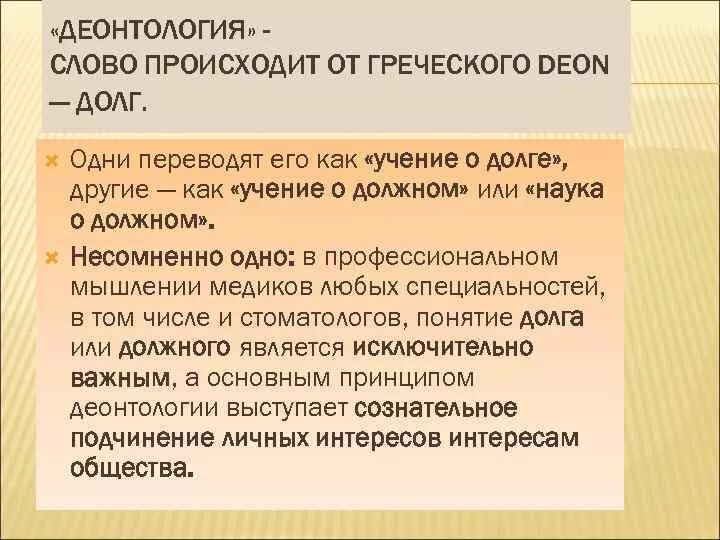 «ДЕОНТОЛОГИЯ» -
СЛОВО ПРОИСХОДИТ ОТ ГРЕЧЕСКОГО DEON — ДОЛГ.

Одни переводят его как «учение о долге», другие — как «учение о должном» или «наука о должном».

Несомненно одно: в профессиональном мышлении медиков любых специальностей, в том числе и стоматологов, понятие долга или должного является исключительно важным, а основным принципом деонтологии выступает сознательное подчинение личных интересов интересам общества.